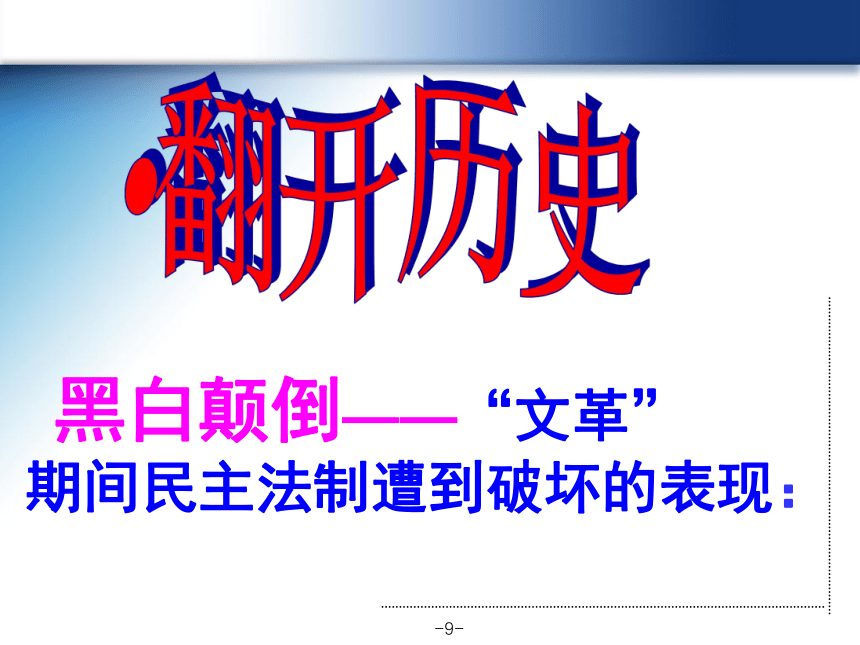 •翻开历史

黑白颠倒——“文革”期间民主法制遭到破坏的表现：

-9-